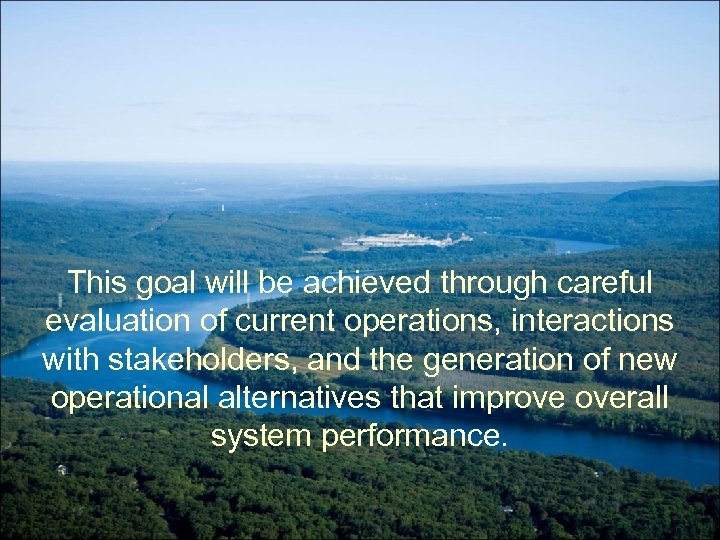 This goal will be achieved through careful evaluation of current operations, interactions with stakeholders, and the generation of new operational alternatives that improve overall system performance.